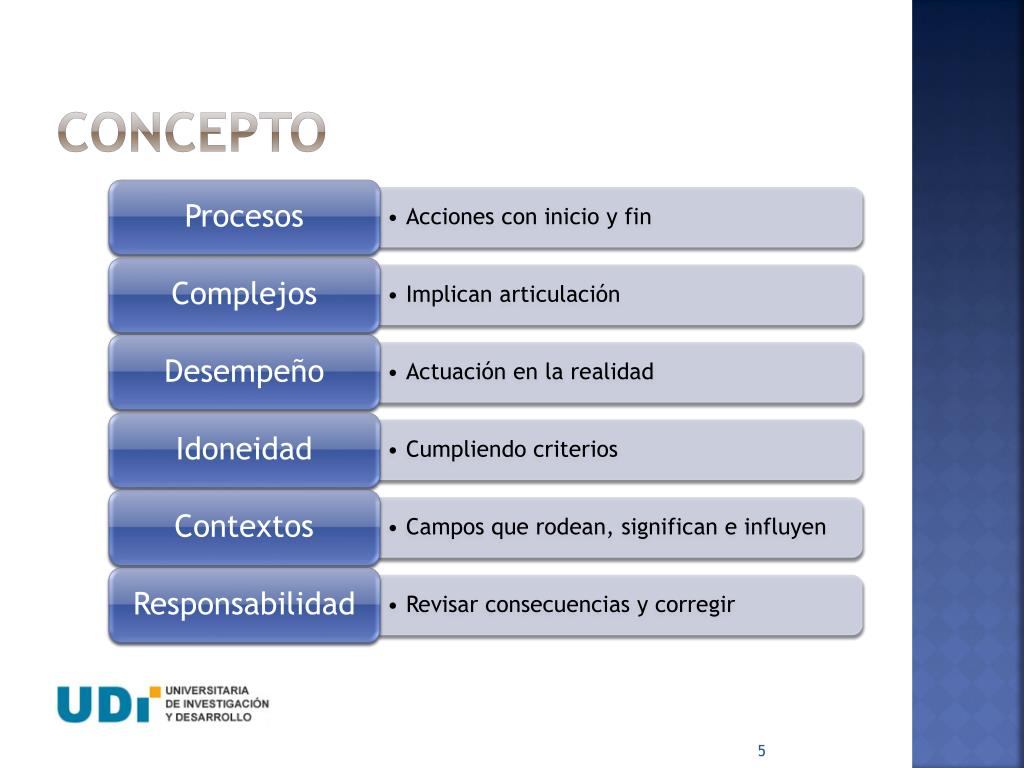 CONCEPTO

Procesos
• Acciones con inicio y fin

Complejos
• Implican articulación

Desempeño
• Actuación en la realidad

Idoneidad
• Cumpliendo criterios

Contextos
• Campos que rodean, significan e influyen

Responsabilidad
• Revisar consecuencias y corregir

UDI UNIVERSITARIA DE INVESTIGACIÓN Y DESARROLLO

5